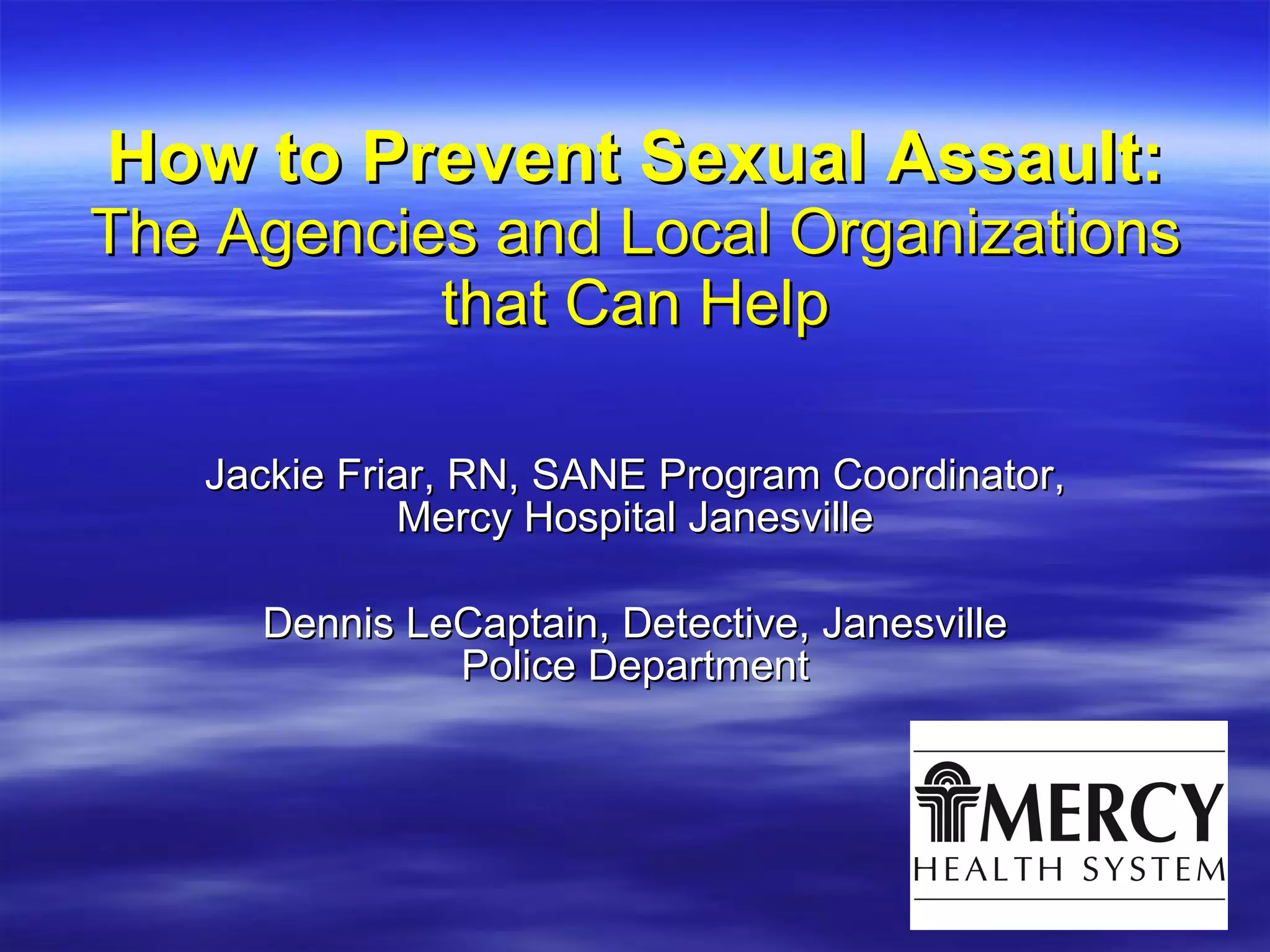 How to Prevent Sexual Assault:
The Agencies and Local Organizations that Can Help

Jackie Friar, RN, SANE Program Coordinator, Mercy Hospital Janesville

Dennis LeCaptain, Detective, Janesville Police Department

MERCY
HEALTH SYSTEM